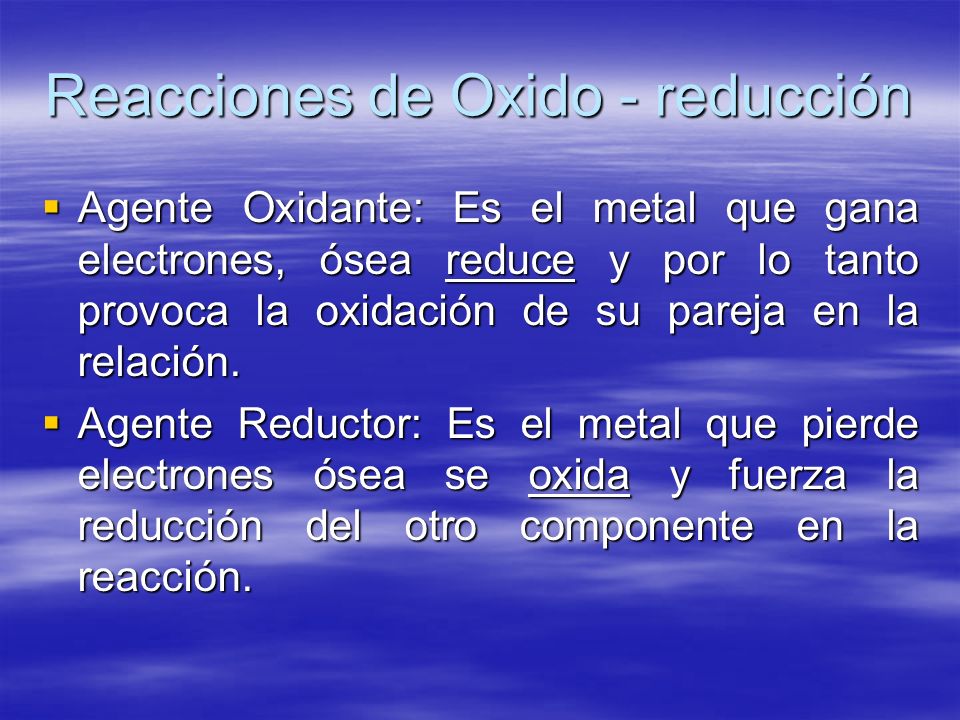 Reacciones de Oxido - reducción

▪ Agente Oxidante: Es el metal que gana electrones, ósea reduce y por lo tanto provoca la oxidación de su pareja en la relación.

▪ Agente Reductor: Es el metal que pierde electrones ósea se oxida y fuerza la reducción del otro componente en la reacción.